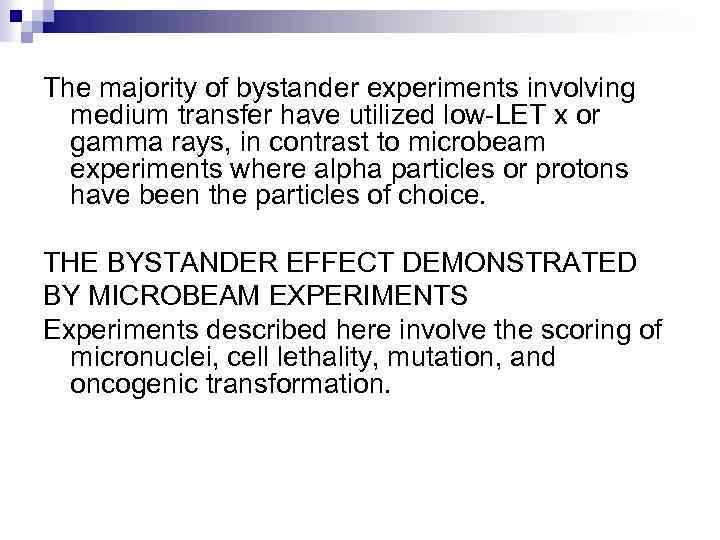 The majority of bystander experiments involving medium transfer have utilized low-LET x or gamma rays, in contrast to microbeam experiments where alpha particles or protons have been the particles of choice.

THE BYSTANDER EFFECT DEMONSTRATED BY MICROBEAM EXPERIMENTS

Experiments described here involve the scoring of micronuclei, cell lethality, mutation, and oncogenic transformation.